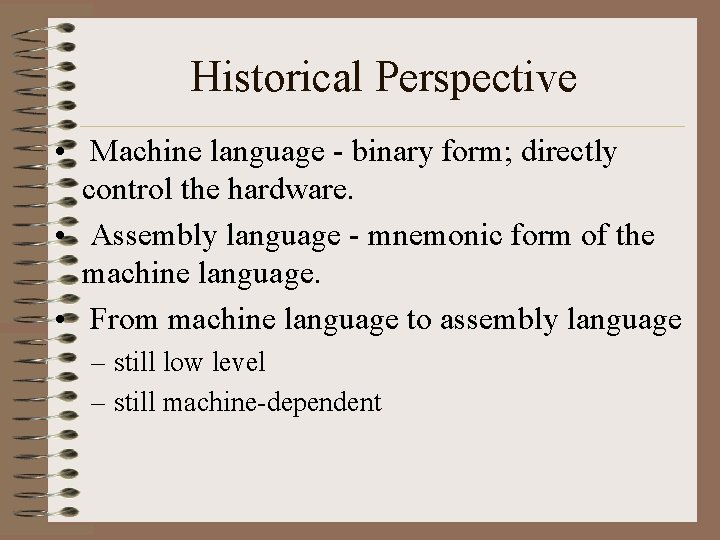 Historical Perspective

• Machine language - binary form; directly control the hardware.

• Assembly language - mnemonic form of the machine language.

• From machine language to assembly language
– still low level
– still machine-dependent